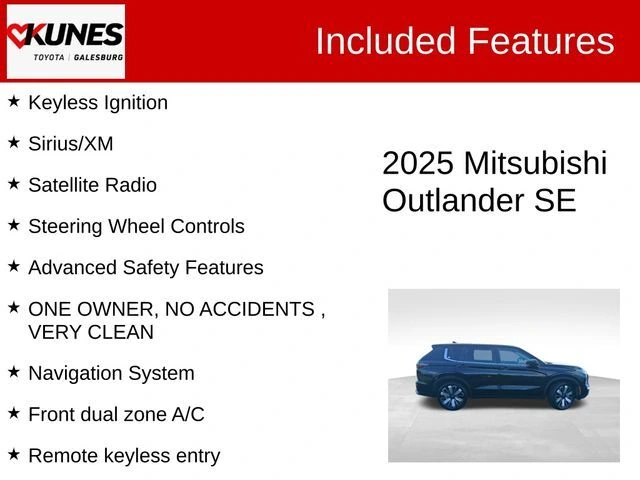 KUNES
TOYOTA | GALESBURG

Included Features

★ Keyless Ignition

★ Sirius/XM

★ Satellite Radio

★ Steering Wheel Controls

★ Advanced Safety Features

★ ONE OWNER, NO ACCIDENTS , VERY CLEAN

★ Navigation System

★ Front dual zone A/C

★ Remote keyless entry

2025 Mitsubishi Outlander SE